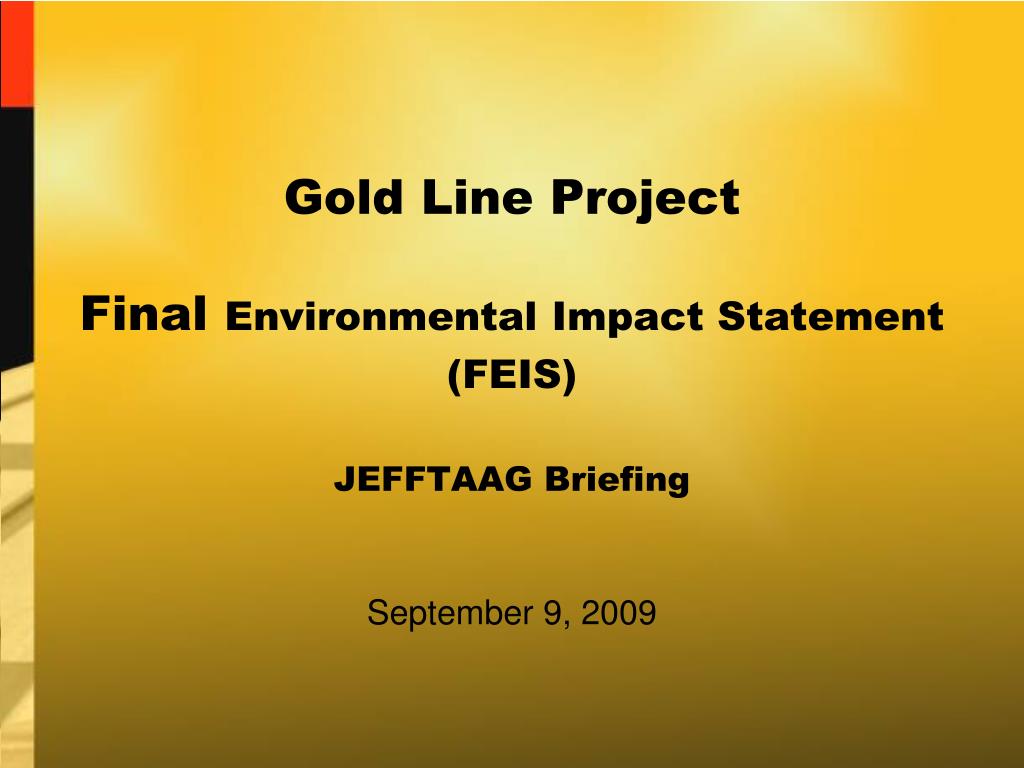 Gold Line Project

Final Environmental Impact Statement (FEIS)

JEFFTAAG Briefing

September 9, 2009